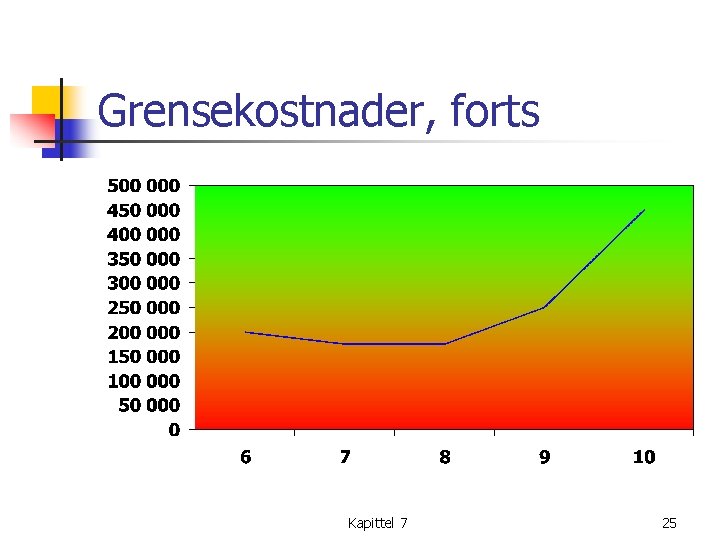 Grensekostnader, forts

500 000
450 000
400 000
350 000
300 000
250 000
200 000
150 000
100 000
50 000
0

6
7
8
9
10

Kapittel 7

25